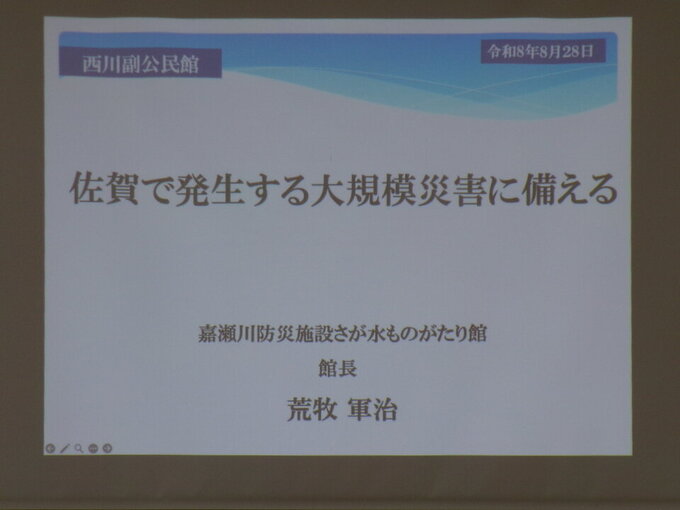 西川副公民館

令和8年8月28日

佐賀で発生する大規模災害に備える

嘉瀬川防災施設さが水ものがたり館

館長

荒牧 軍治